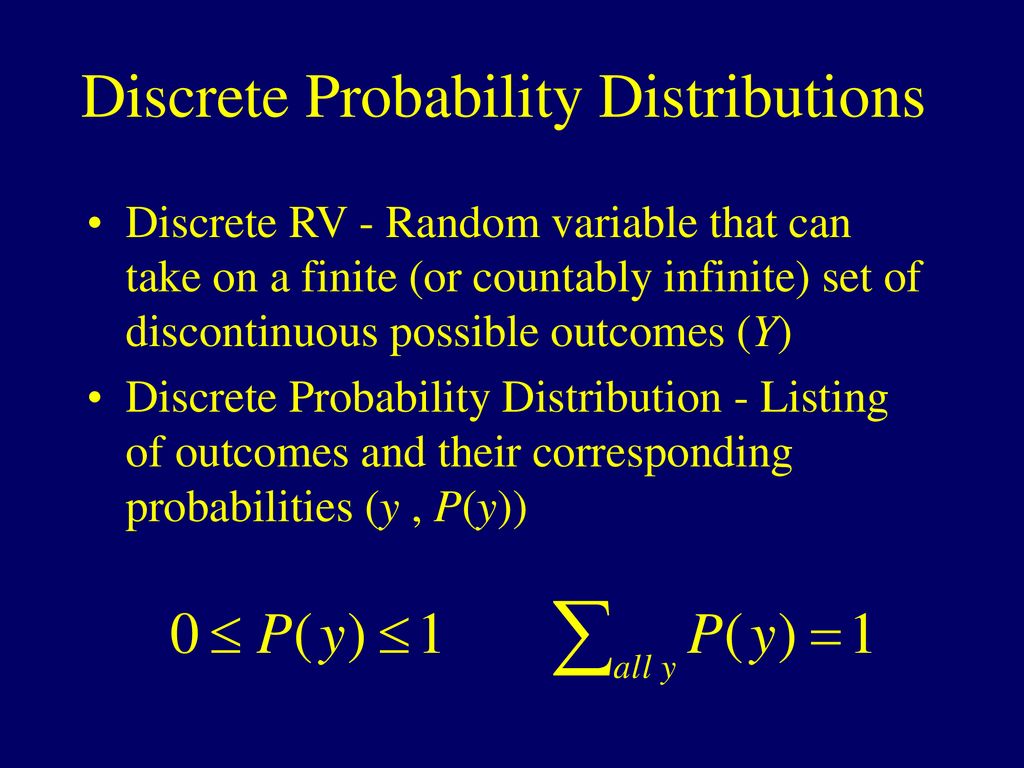 Discrete Probability Distributions

• Discrete RV - Random variable that can take on a finite (or countably infinite) set of discontinuous possible outcomes ($Y$)

• Discrete Probability Distribution - Listing of outcomes and their corresponding probabilities ($y$ , $P(y)$)

$0 \leq P(y) \leq 1$ $\sum_{all\ y} P(y) = 1$